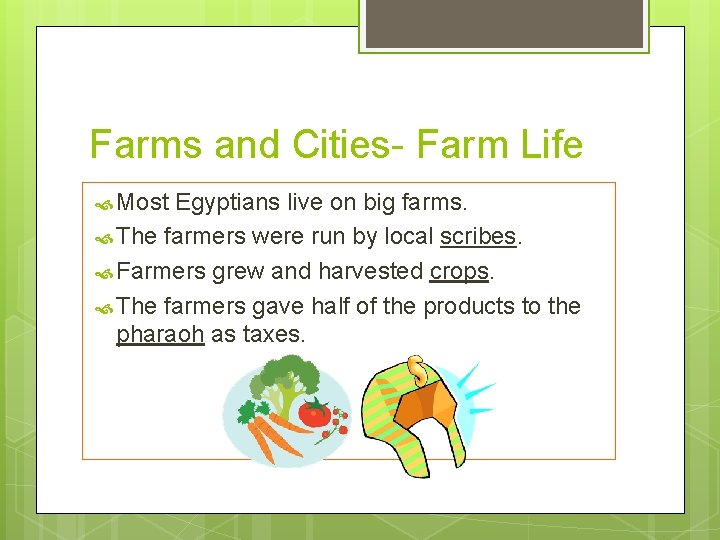 Farms and Cities- Farm Life

Most Egyptians live on big farms.

The farmers were run by local scribes.

Farmers grew and harvested crops.

The farmers gave half of the products to the pharaoh as taxes.